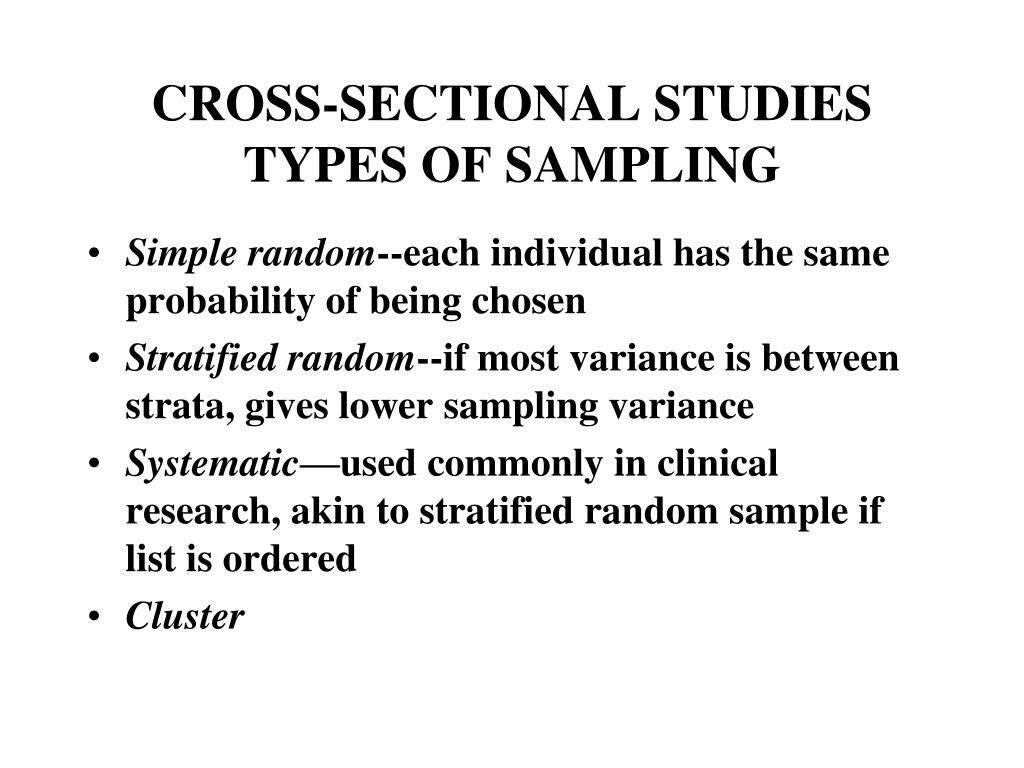 CROSS-SECTIONAL STUDIES
TYPES OF SAMPLING

• Simple random--each individual has the same probability of being chosen
• Stratified random--if most variance is between strata, gives lower sampling variance
• Systematic—used commonly in clinical research, akin to stratified random sample if list is ordered
• Cluster